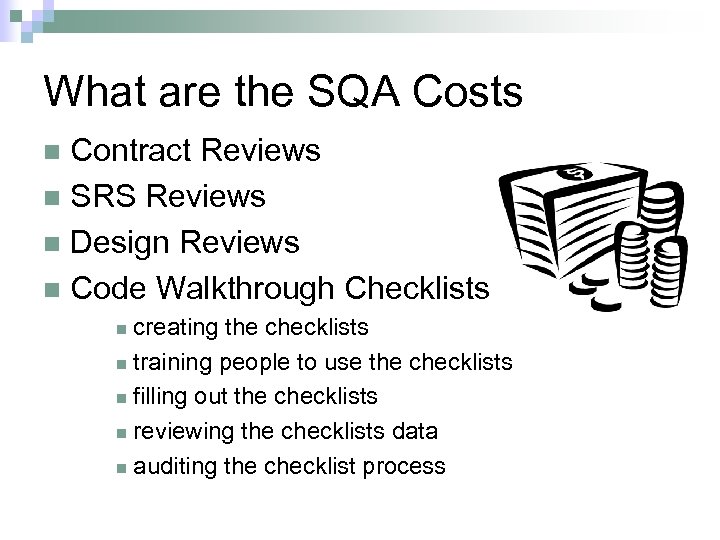 What are the SQA Costs

Contract Reviews
SRS Reviews
Design Reviews
Code Walkthrough Checklists
creating the checklists
training people to use the checklists
filling out the checklists
reviewing the checklists data
auditing the checklist process

$